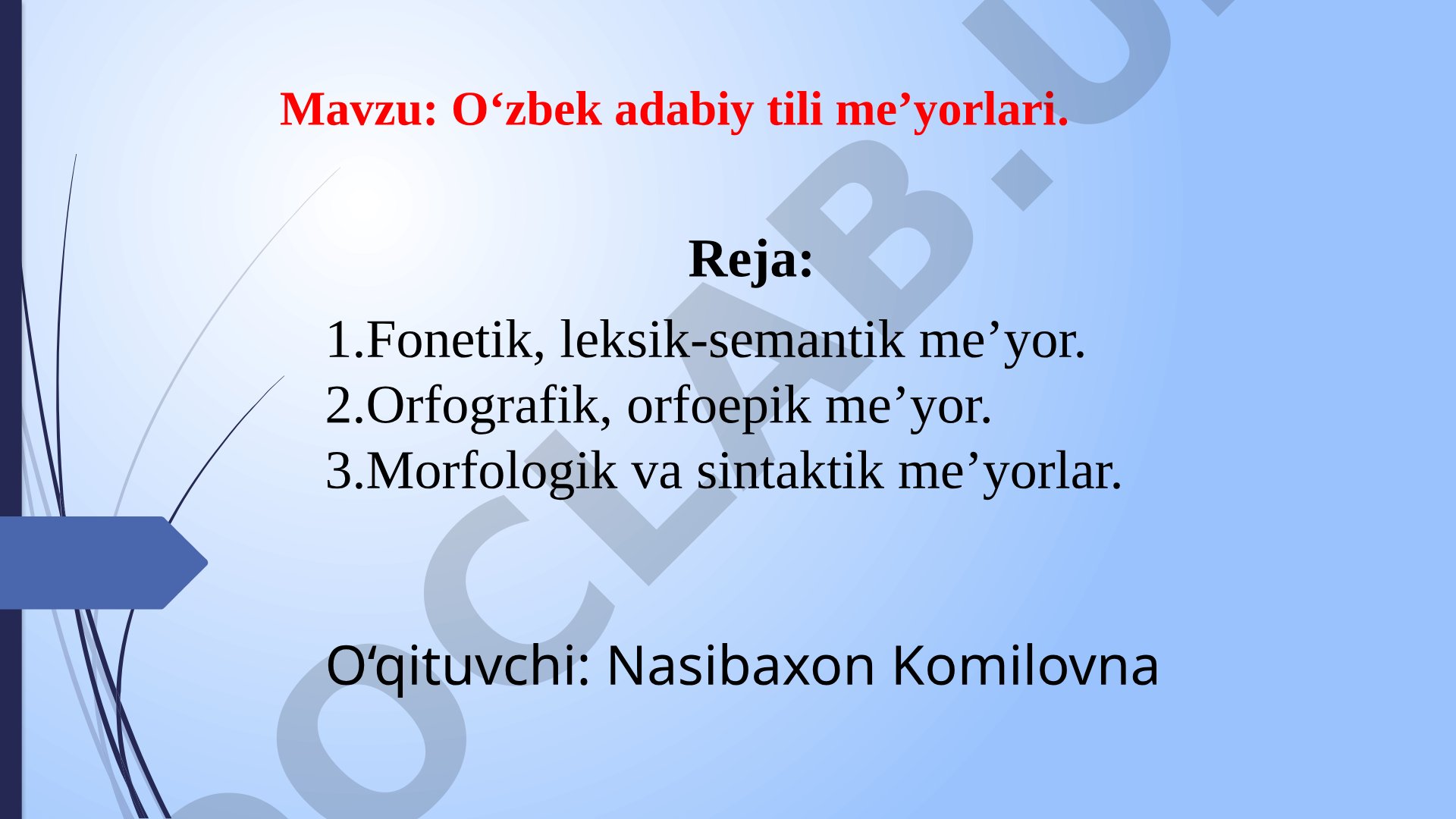 Mavzu: O‘zbek adabiy tili me’yorlari.

Reja:

1.Fonetik, leksik-semantik me’yor.
2.Orfografik, orfoepik me’yor.
3.Morfologik va sintaktik me’yorlar.

O‘qituvchi: Nasibaxon Komilovna

OCLAB.U